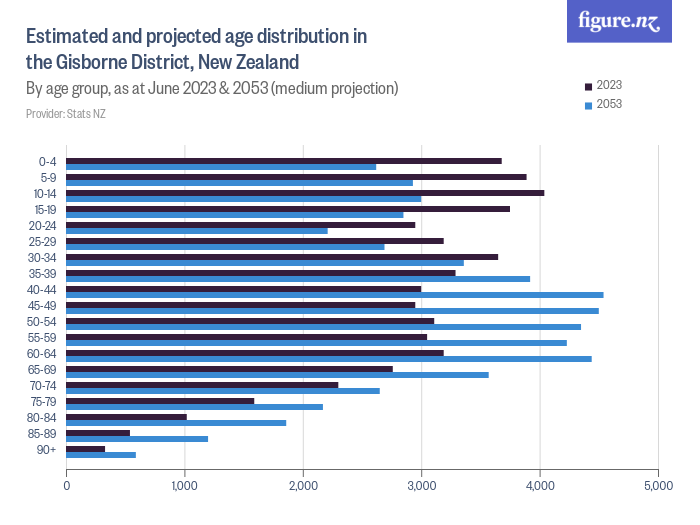 figure.nz

Estimated and projected age distribution in the Gisborne District, New Zealand

By age group, as at June 2023 & 2053 (medium projection)

Provider: Stats NZ

2023
2053

0-4
5-9
10-14
15-19
20-24
25-29
30-34
35-39
40-44
45-49
50-54
55-59
60-64
65-69
70-74
75-79
80-84
85-89
90+

0
1,000
2,000
3,000
4,000
5,000